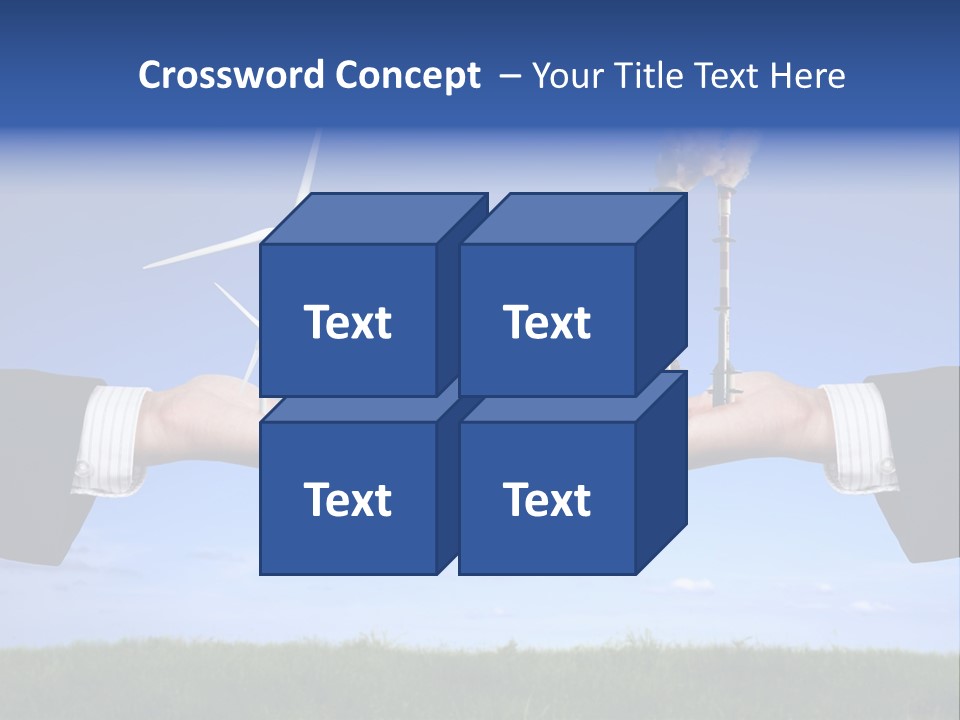 Crossword Concept – Your Title Text Here

Text

Text

Text

Text